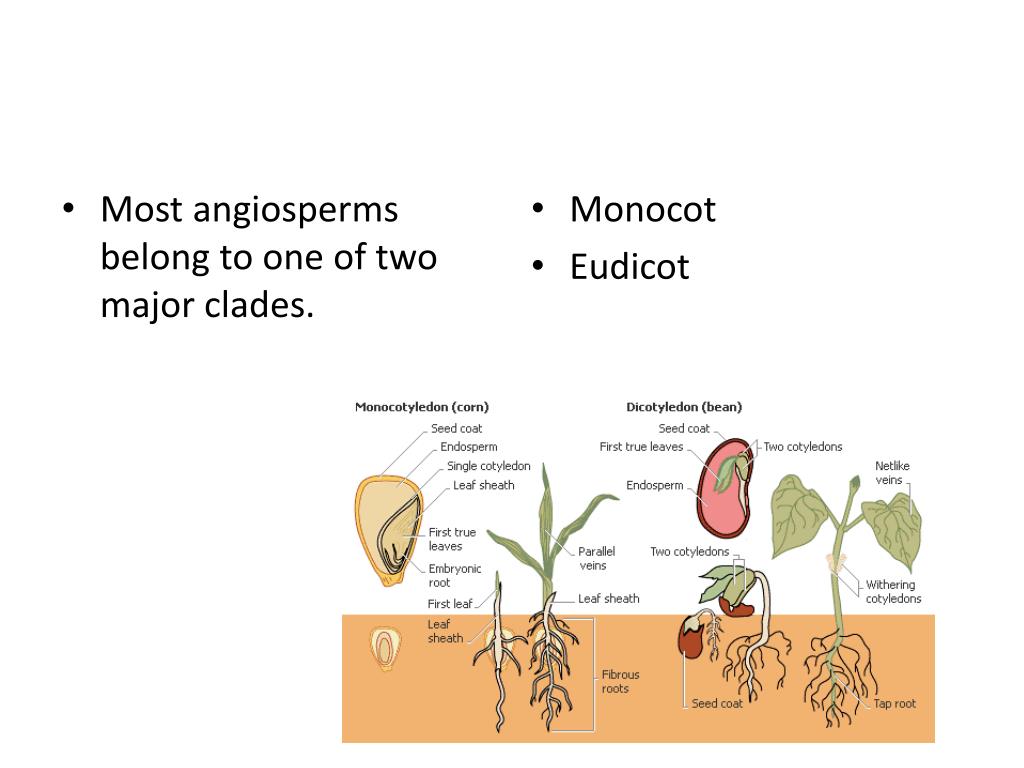 • Most angiosperms belong to one of two major clades.

• Monocot
• Eudicot

Monocotyledon (corn)
Seed coat
Endosperm
Single cotyledon
Leaf sheath
First true leaves
Embryonic root
First leaf
Leaf sheath
Parallel veins
Leaf sheath
Fibrous roots

Dicotyledon (bean)
Seed coat
First true leaves
Two cotyledons
Endosperm
Netlike veins
Two cotyledons
Withering cotyledons
Seed coat
Tap root